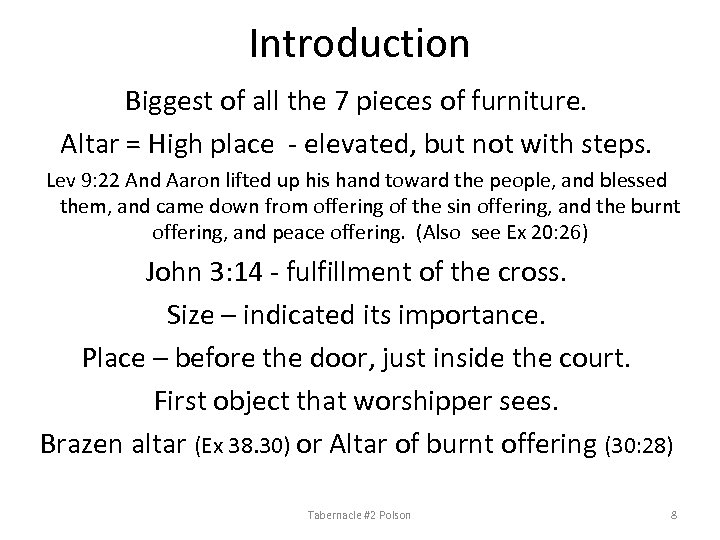 Introduction

Biggest of all the 7 pieces of furniture.

Altar = High place - elevated, but not with steps.

Lev 9:22 And Aaron lifted up his hand toward the people, and blessed them, and came down from offering of the sin offering, and the burnt offering, and peace offering. (Also see Ex 20:26)

John 3:14 - fulfillment of the cross.

Size – indicated its importance.

Place – before the door, just inside the court.

First object that worshipper sees.

Brazen altar (Ex 38.30) or Altar of burnt offering (30:28)

Tabernacle #2 Polson

8